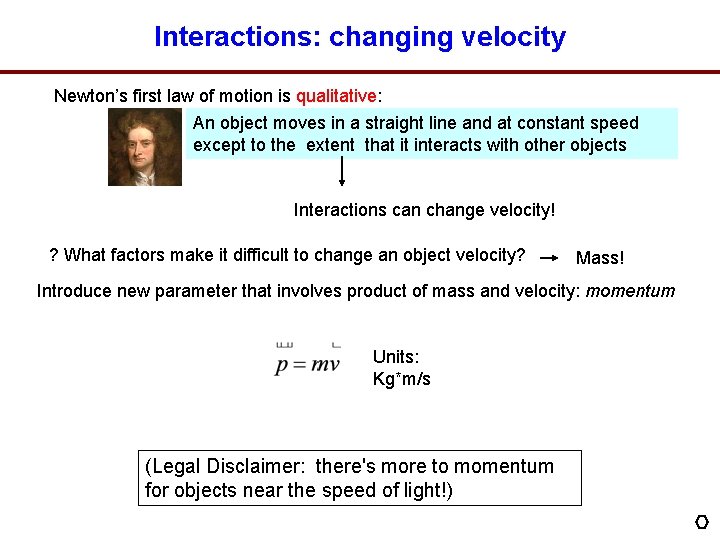 Interactions: changing velocity

Newton's first law of motion is qualitative:

An object moves in a straight line and at constant speed except to the extent that it interacts with other objects

Interactions can change velocity!

? What factors make it difficult to change an object velocity? → Mass!

Introduce new parameter that involves product of mass and velocity: momentum

$\vec{p} = m\vec{v}$

Units:
Kg*m/s

(Legal Disclaimer: there's more to momentum for objects near the speed of light!)